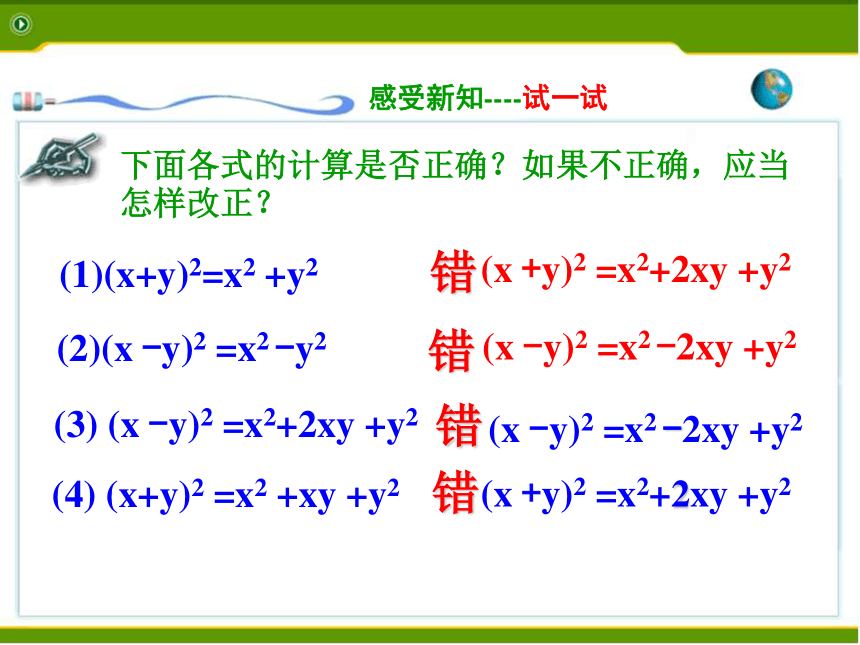 感受新知----试一试

下面各式的计算是否正确？如果不正确，应当怎样改正？

(1)$(x+y)^2=x^2+y^2$ 错 $(x+y)^2=x^2+2xy+y^2$

(2)$(x-y)^2=x^2-y^2$ 错 $(x-y)^2=x^2-2xy+y^2$

(3) $(x-y)^2=x^2+2xy+y^2$ 错 $(x-y)^2=x^2-2xy+y^2$

(4) $(x+y)^2=x^2+xy+y^2$ 错 $(x+y)^2=x^2+2xy+y^2$